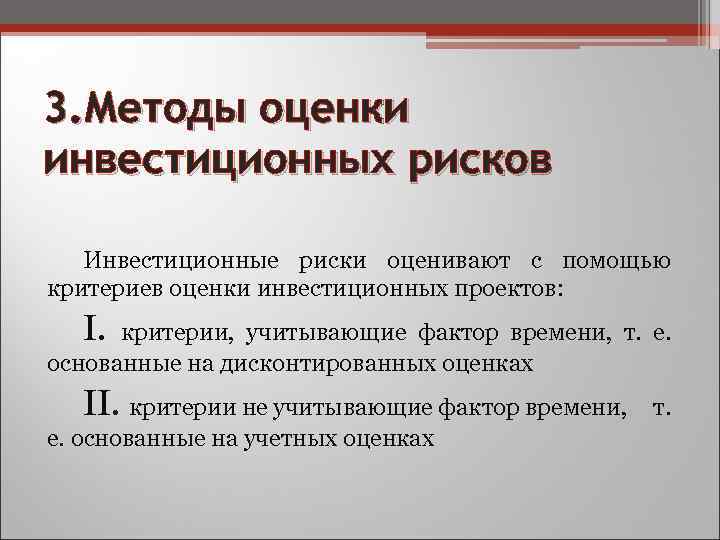 3.Методы оценки инвестиционных рисков

Инвестиционные риски оценивают с помощью критериев оценки инвестиционных проектов:

I. критерии, учитывающие фактор времени, т. е. основанные на дисконтированных оценках

II. критерии не учитывающие фактор времени, т. е. основанные на учетных оценках